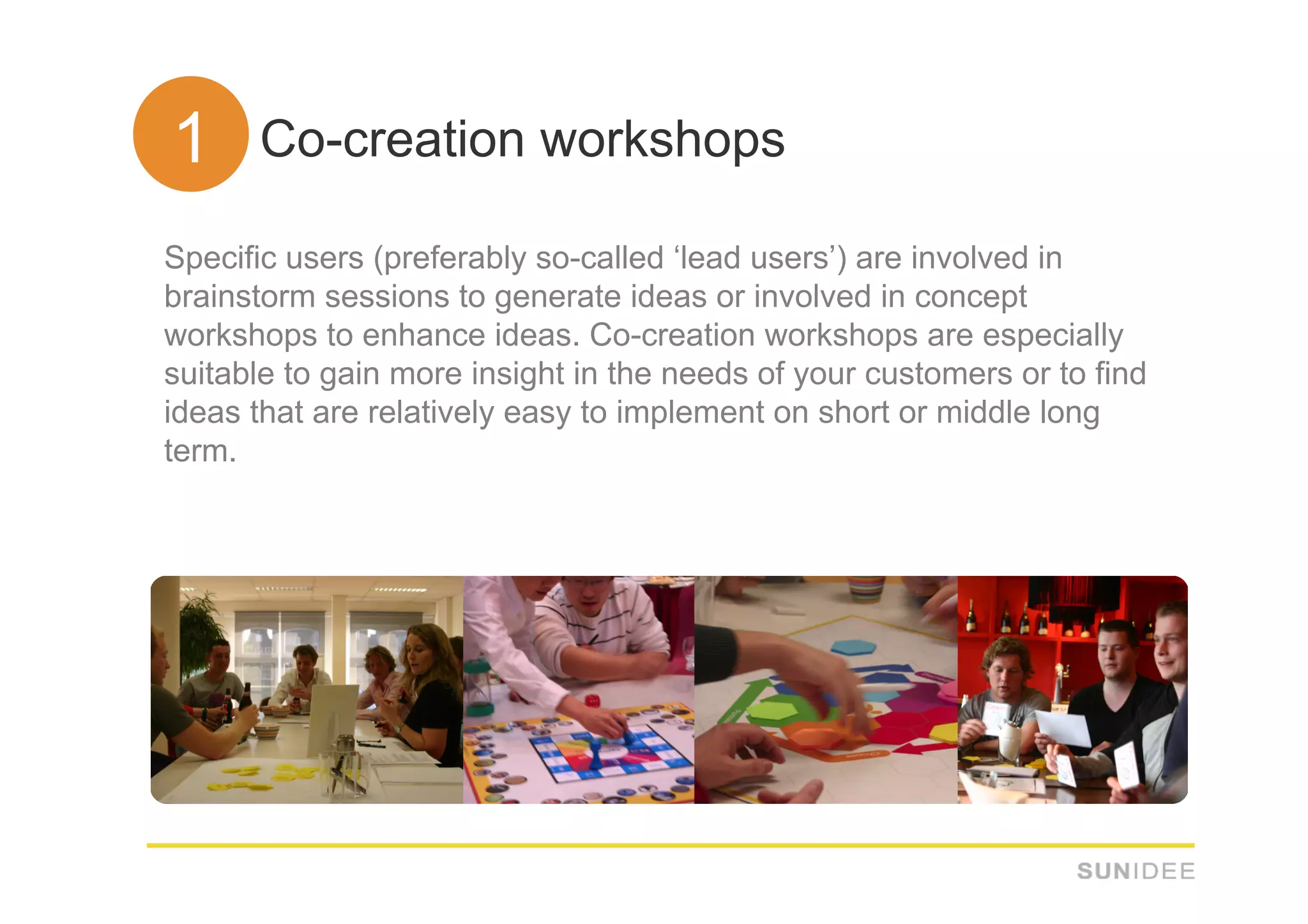 1 Co-creation workshops

Specific users (preferably so-called ‘lead users’) are involved in brainstorm sessions to generate ideas or involved in concept workshops to enhance ideas. Co-creation workshops are especially suitable to gain more insight in the needs of your customers or to find ideas that are relatively easy to implement on short or middle long term.

SUNIDEE